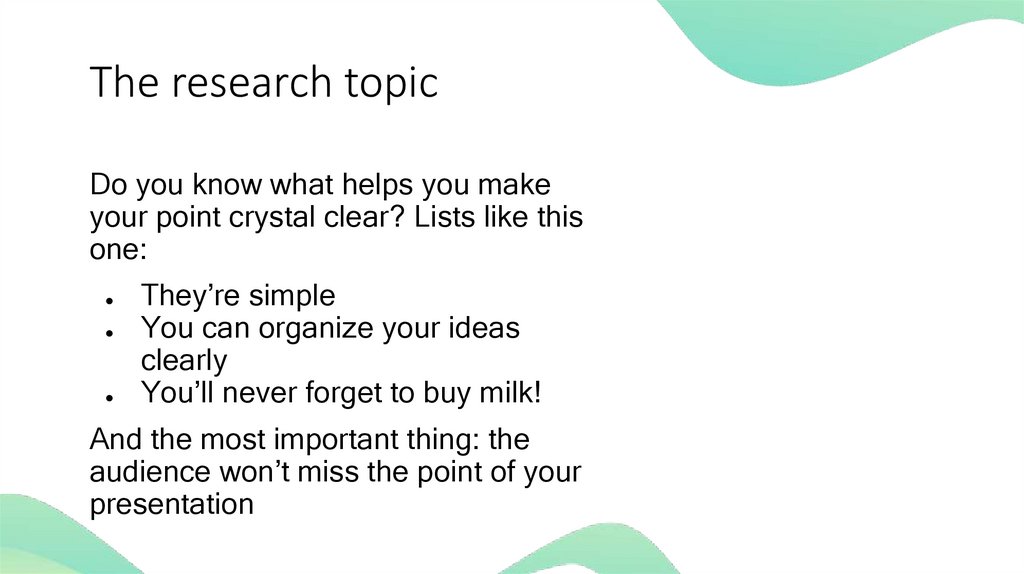 The research topic

Do you know what helps you make your point crystal clear? Lists like this one:

- They’re simple
- You can organize your ideas clearly
- You’ll never forget to buy milk!

And the most important thing: the audience won’t miss the point of your presentation